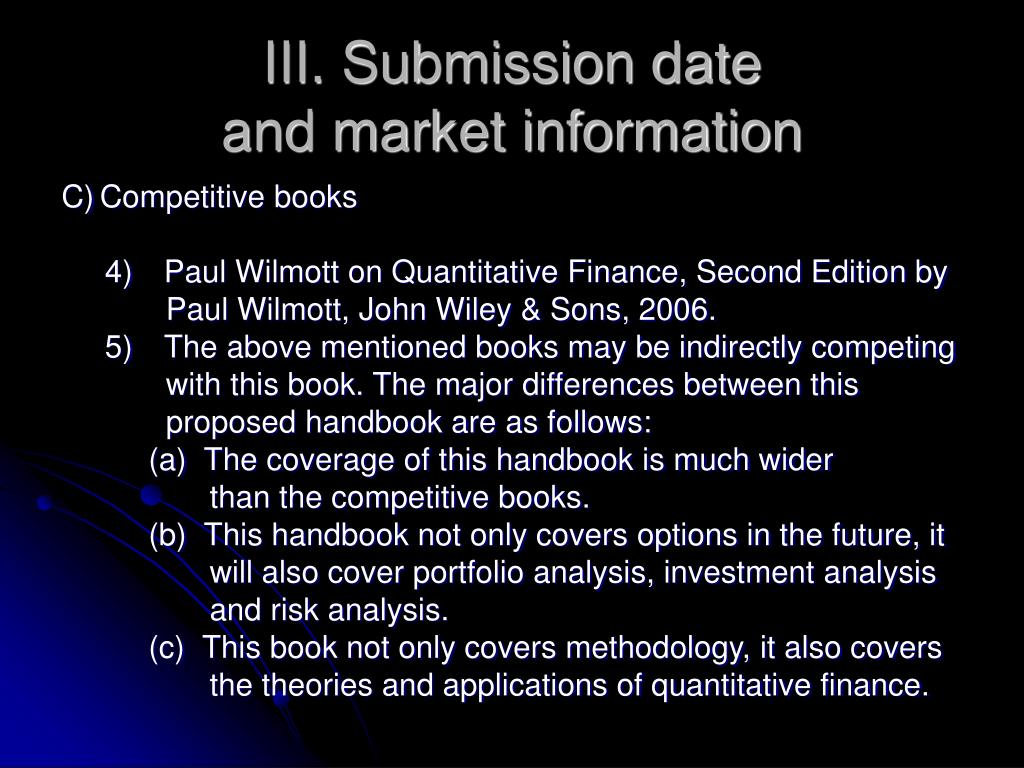 III. Submission date and market information

C) Competitive books

4) Paul Wilmott on Quantitative Finance, Second Edition by Paul Wilmott, John Wiley & Sons, 2006.
5) The above mentioned books may be indirectly competing with this book. The major differences between this proposed handbook are as follows:
(a) The coverage of this handbook is much wider than the competitive books.
(b) This handbook not only covers options in the future, it will also cover portfolio analysis, investment analysis and risk analysis.
(c) This book not only covers methodology, it also covers the theories and applications of quantitative finance.